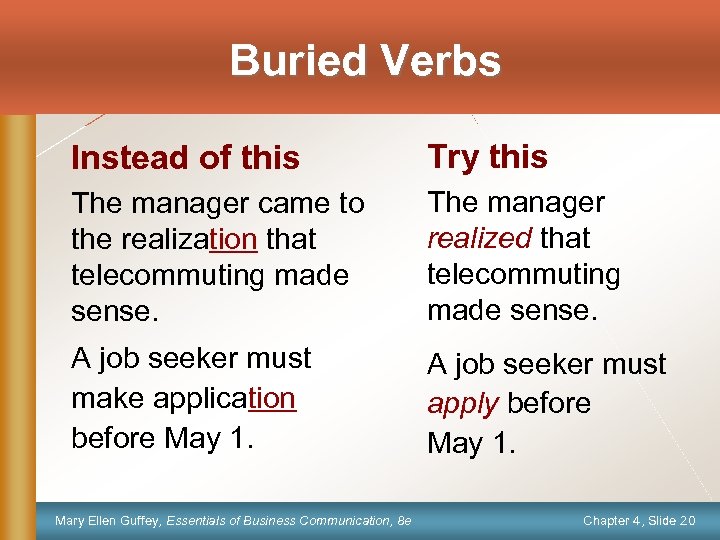 Buried Verbs

Instead of this

The manager came to the realization that telecommuting made sense.

A job seeker must make application before May 1.

Try this

The manager realized that telecommuting made sense.

A job seeker must apply before May 1.

Mary Ellen Guffey, Essentials of Business Communication, 8e

Chapter 4, Slide 20